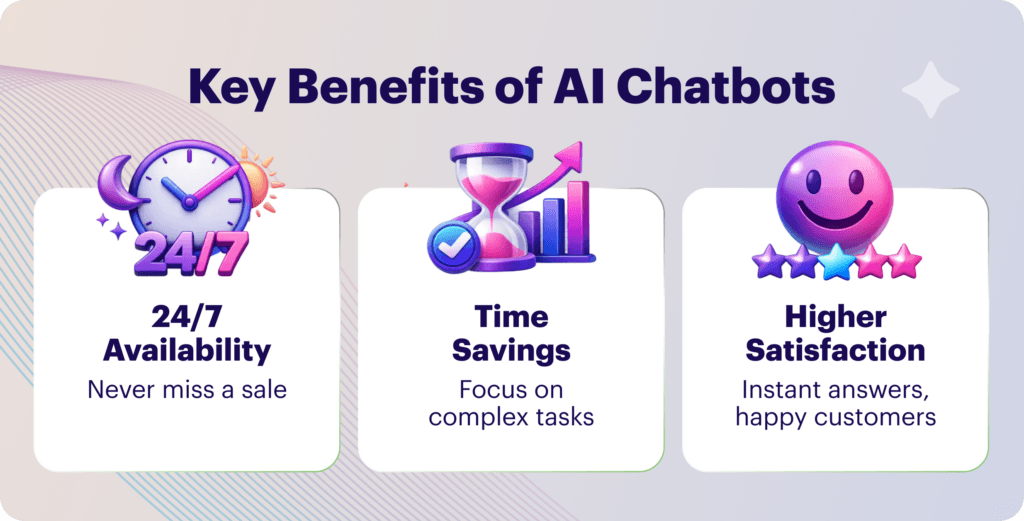 Key Benefits of AI Chatbots

24/7

24/7 Availability
Never miss a sale

Time Savings
Focus on complex tasks

Higher Satisfaction
Instant answers, happy customers